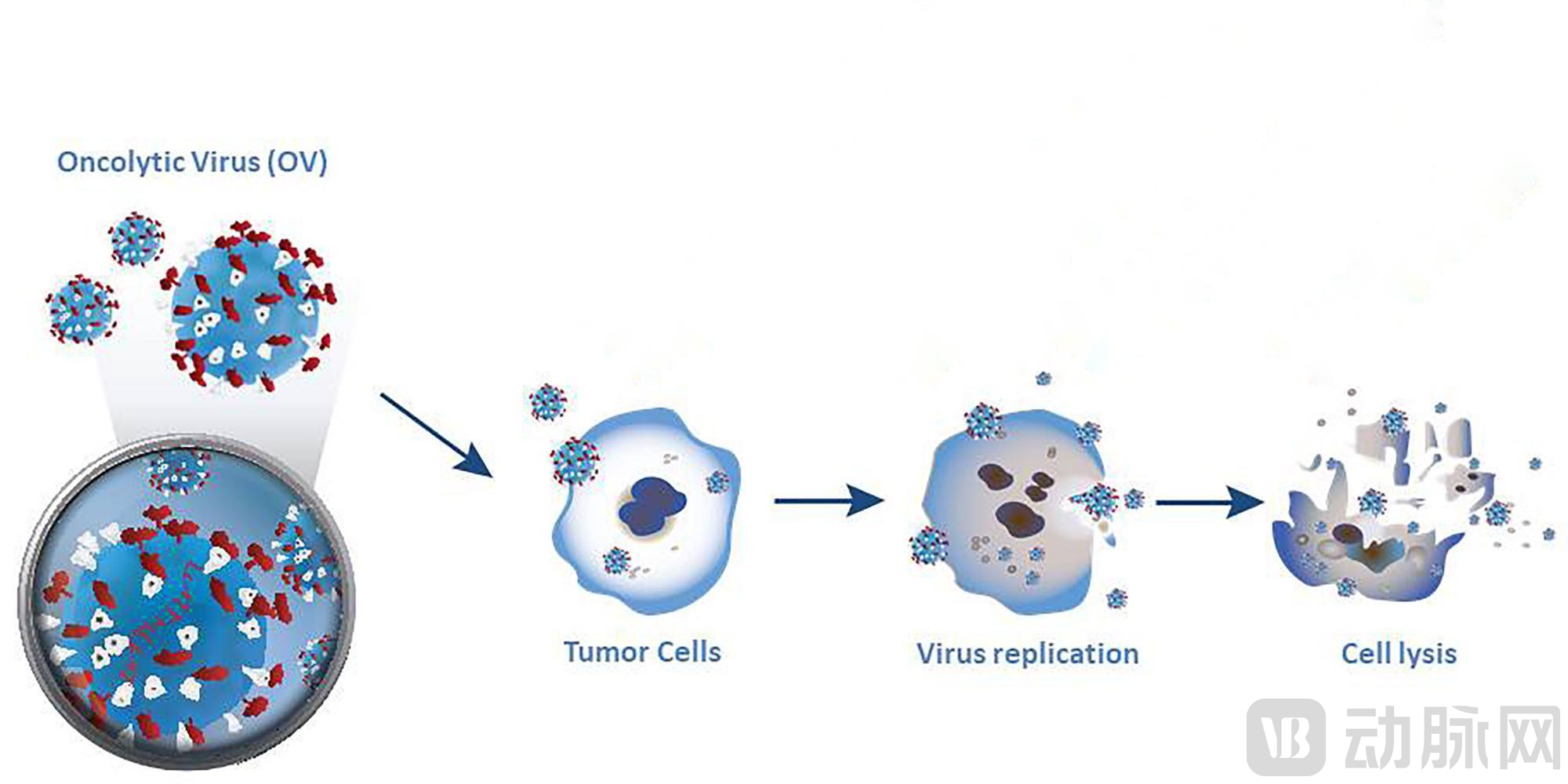 Oncolytic Virus (OV)

Tumor Cells

Virus replication

Cell lysis

VB 动脉网